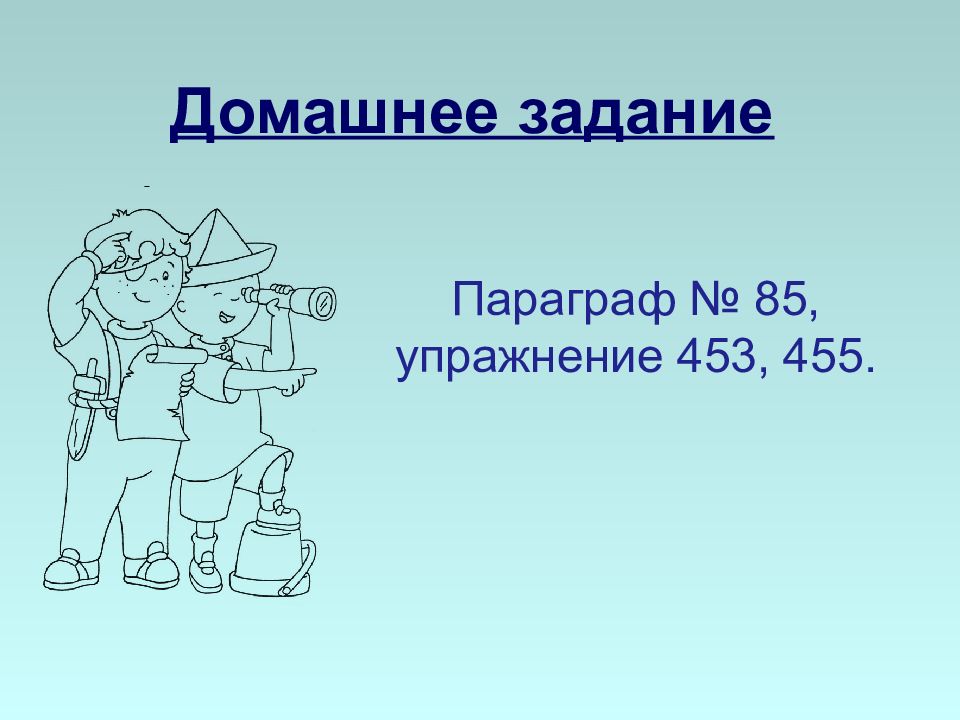 Домашнее задание

Параграф № 85, упражнение 453, 455.